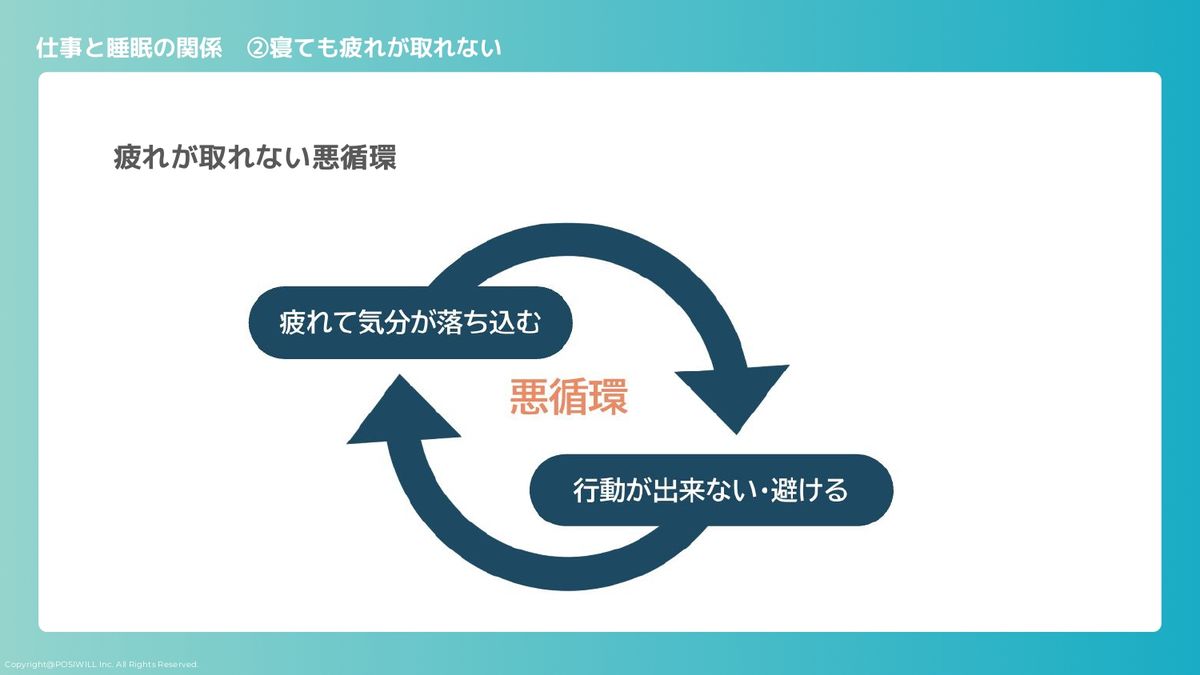 仕事と睡眠の関係　②寝ても疲れが取れない

疲れが取れない悪循環

疲れて気分が落ち込む

悪循環

行動が出来ない・避ける

Copyright@POSIWILL Inc. All Rights Reserved.